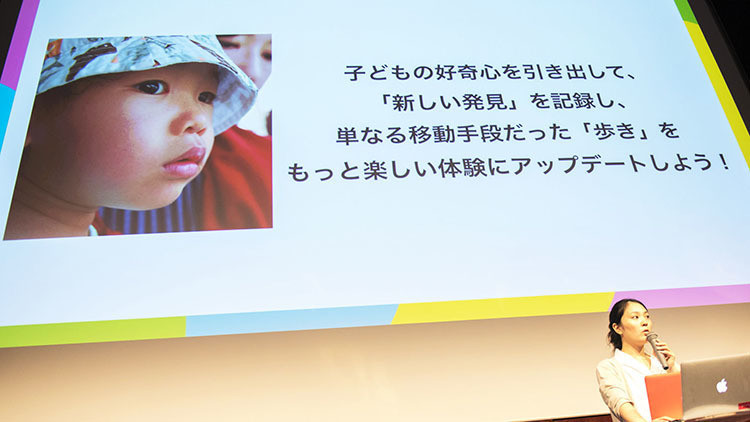 子どもの好奇心を引き出して、
「新しい発見」を記録し、
単なる移動手段だった「歩き」を
もっと楽しい体験にアップデートしよう！